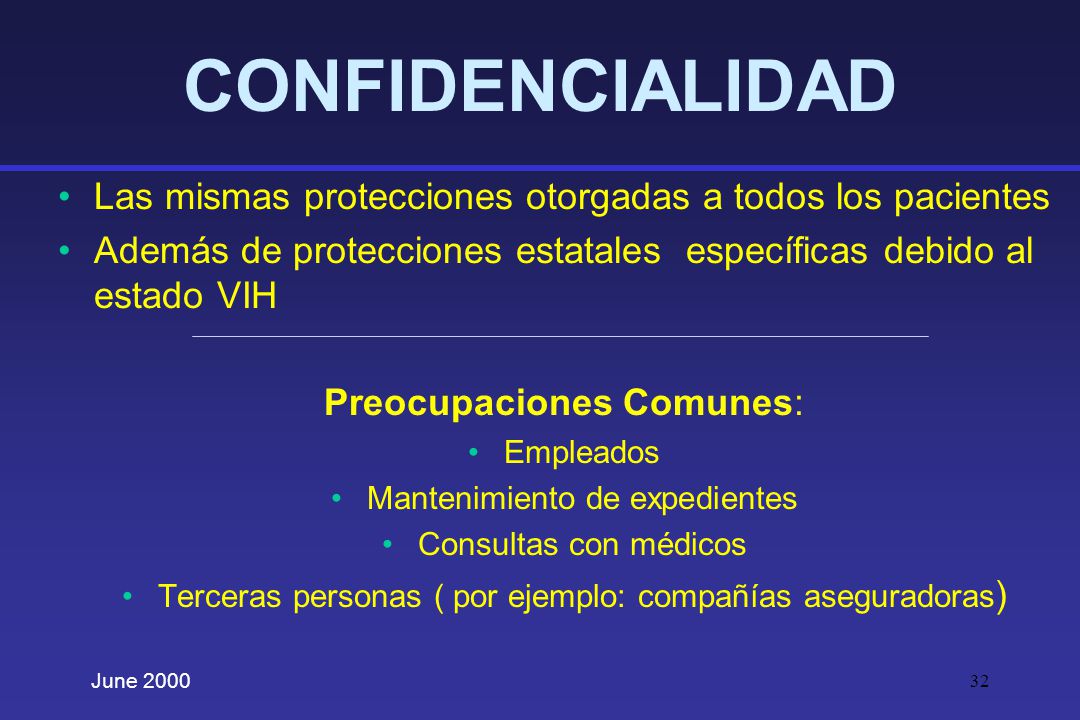 CONFIDENCIALIDAD

• Las mismas protecciones otorgadas a todos los pacientes
• Además de protecciones estatales específicas debido al estado VIH

Preocupaciones Comunes:

• Empleados
• Mantenimiento de expedientes
• Consultas con médicos
• Terceras personas ( por ejemplo: compañías aseguradoras)

June 2000

32